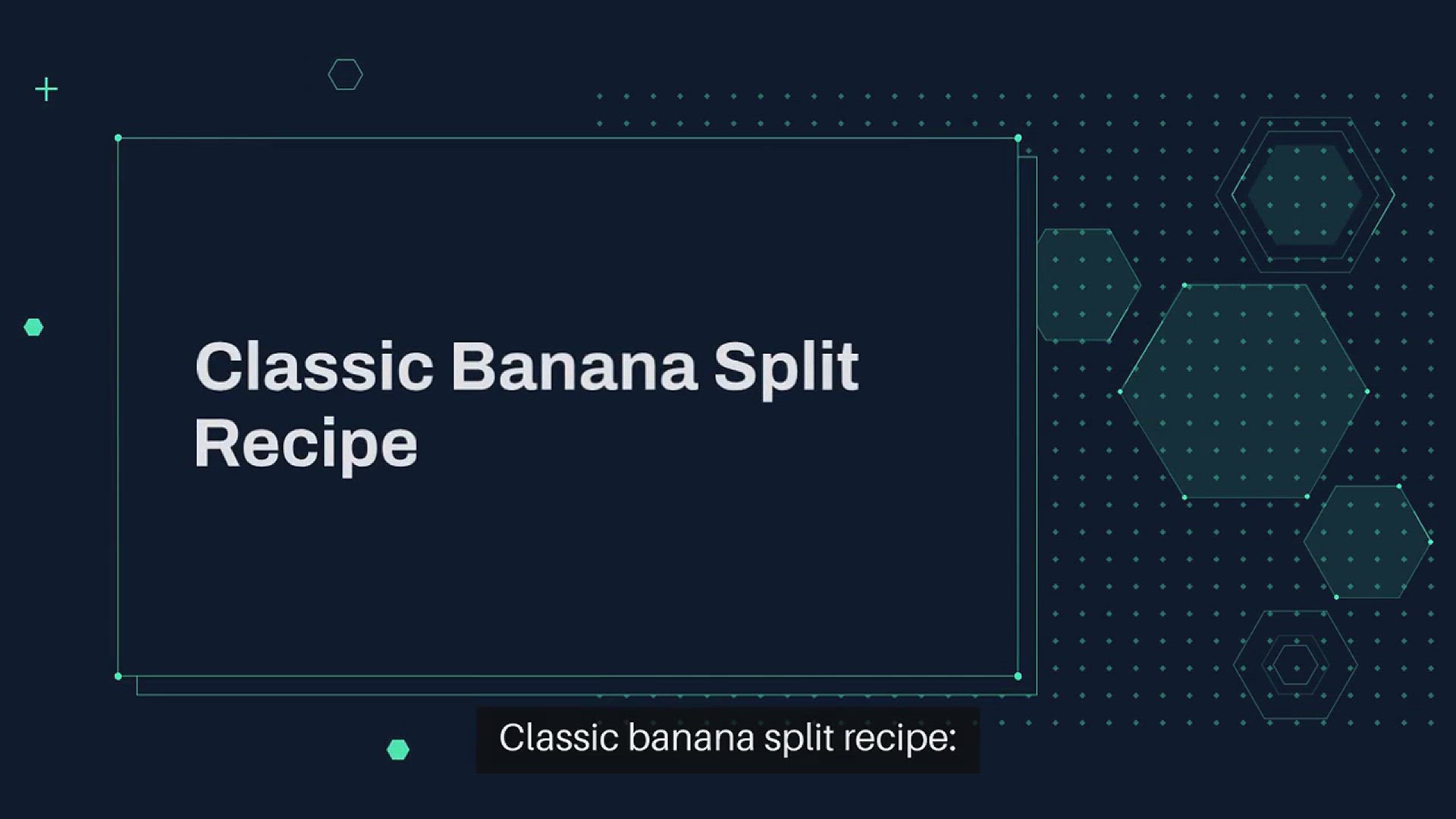 Classic Banana Split Recipe

Classic banana split recipe: